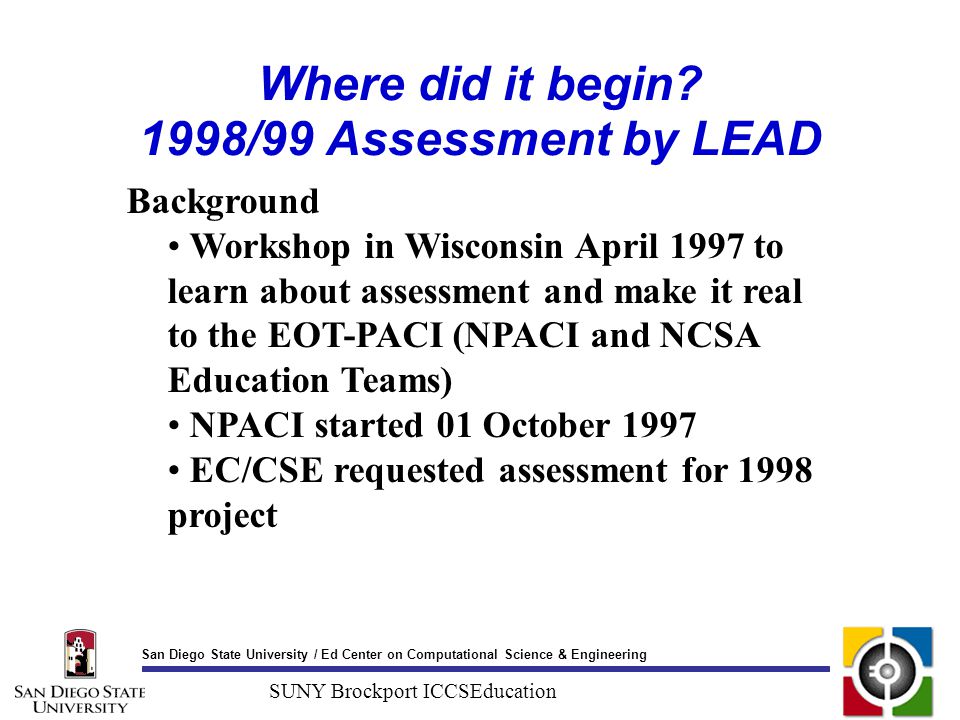 Where did it begin?
1998/99 Assessment by LEAD

Background

• Workshop in Wisconsin April 1997 to learn about assessment and make it real to the EOT-PACI (NPACI and NCSA Education Teams)

• NPACI started 01 October 1997

• EC/CSE requested assessment for 1998 project

San Diego State University / Ed Center on Computational Science & Engineering

SAN DIEGO STATE UNIVERSITY

SUNY Brockport ICCSEducation